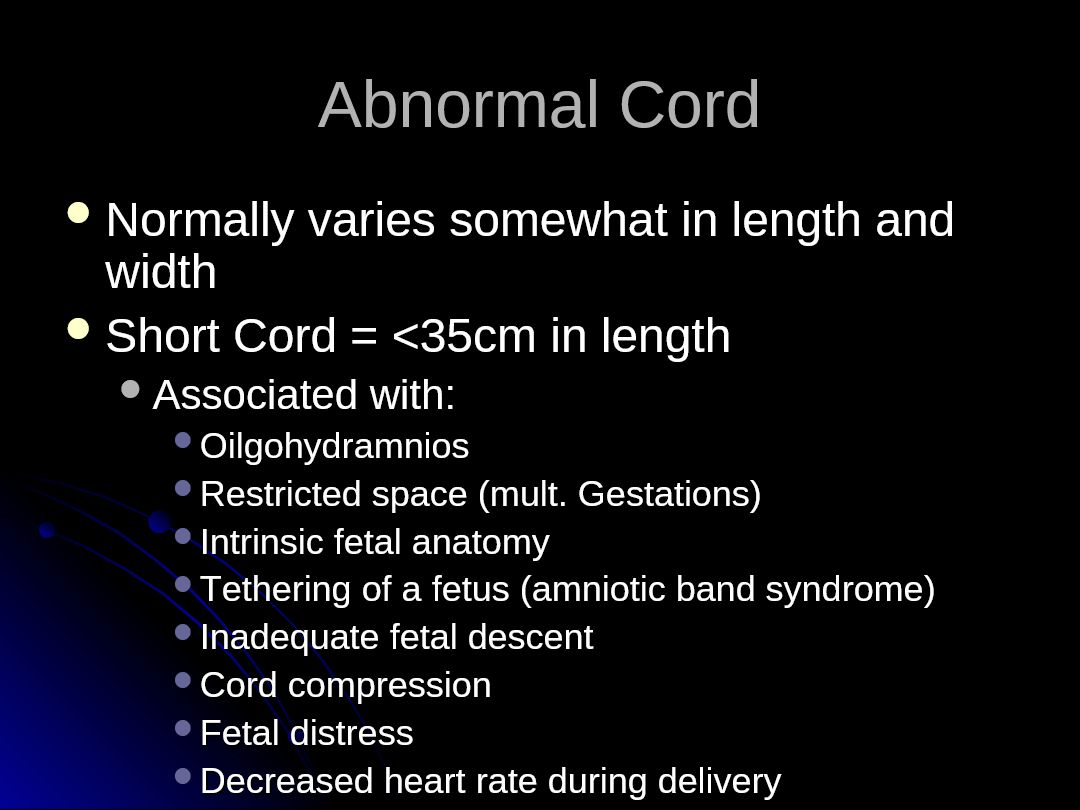 Abnormal Cord

- Normally varies somewhat in length and width
- Short Cord = <35cm in length
  - Associated with:
    - Oilgohydramnios
    - Restricted space (mult. Gestations)
    - Intrinsic fetal anatomy
    - Tethering of a fetus (amniotic band syndrome)
    - Inadequate fetal descent
    - Cord compression
    - Fetal distress
    - Decreased heart rate during delivery